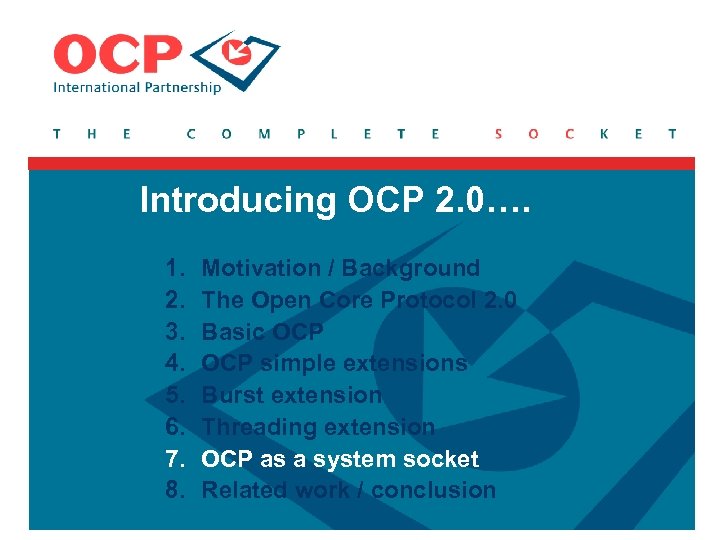 OCP
International Partnership

THE COMPLETE SOCKET

Introducing OCP 2.0….

1. Motivation / Background
2. The Open Core Protocol 2.0
3. Basic OCP
4. OCP simple extensions
5. Burst extension
6. Threading extension
7. OCP as a system socket
8. Related work / conclusion